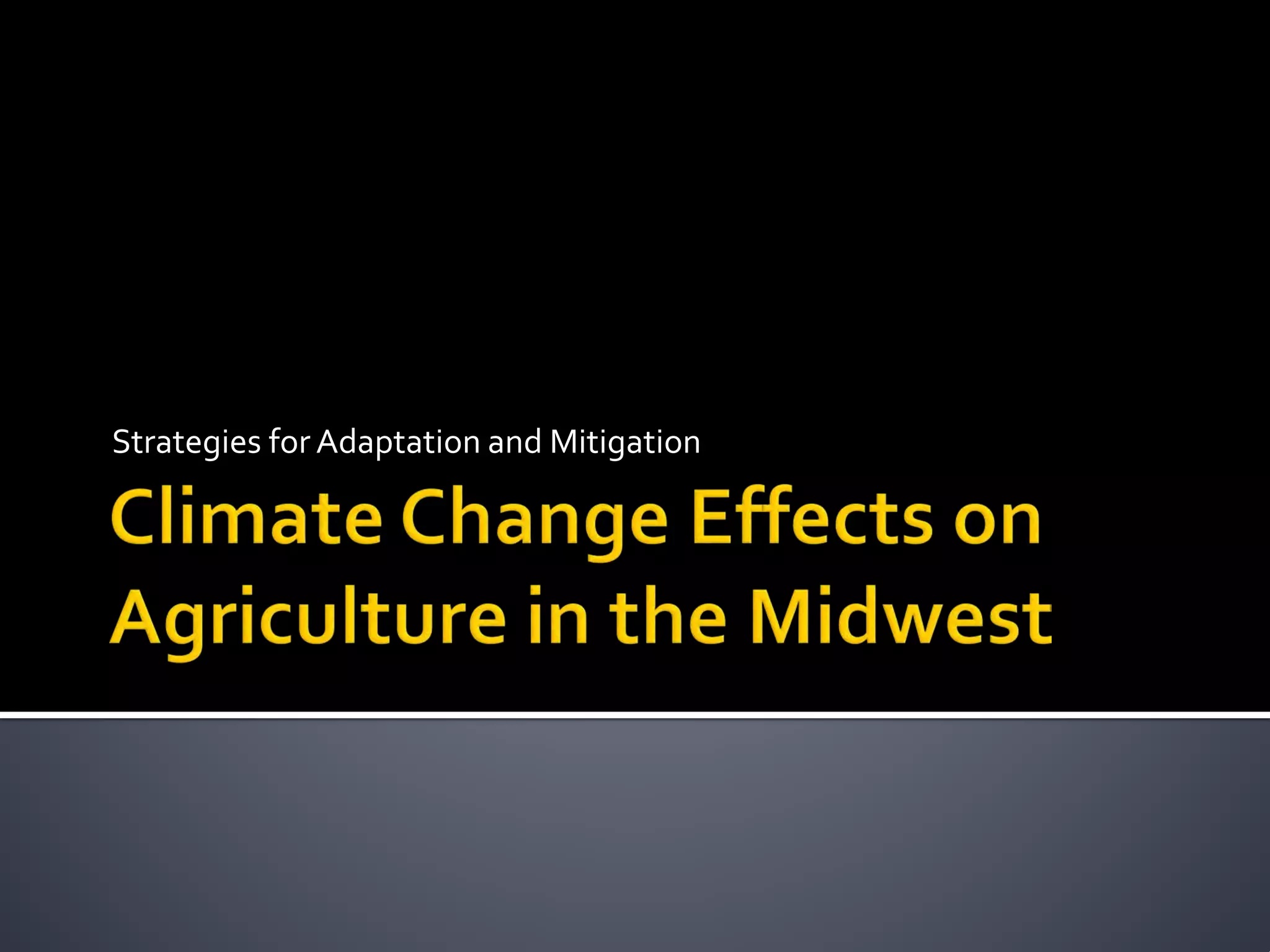 Strategies for Adaptation and Mitigation

Climate Change Effects on Agriculture in the Midwest